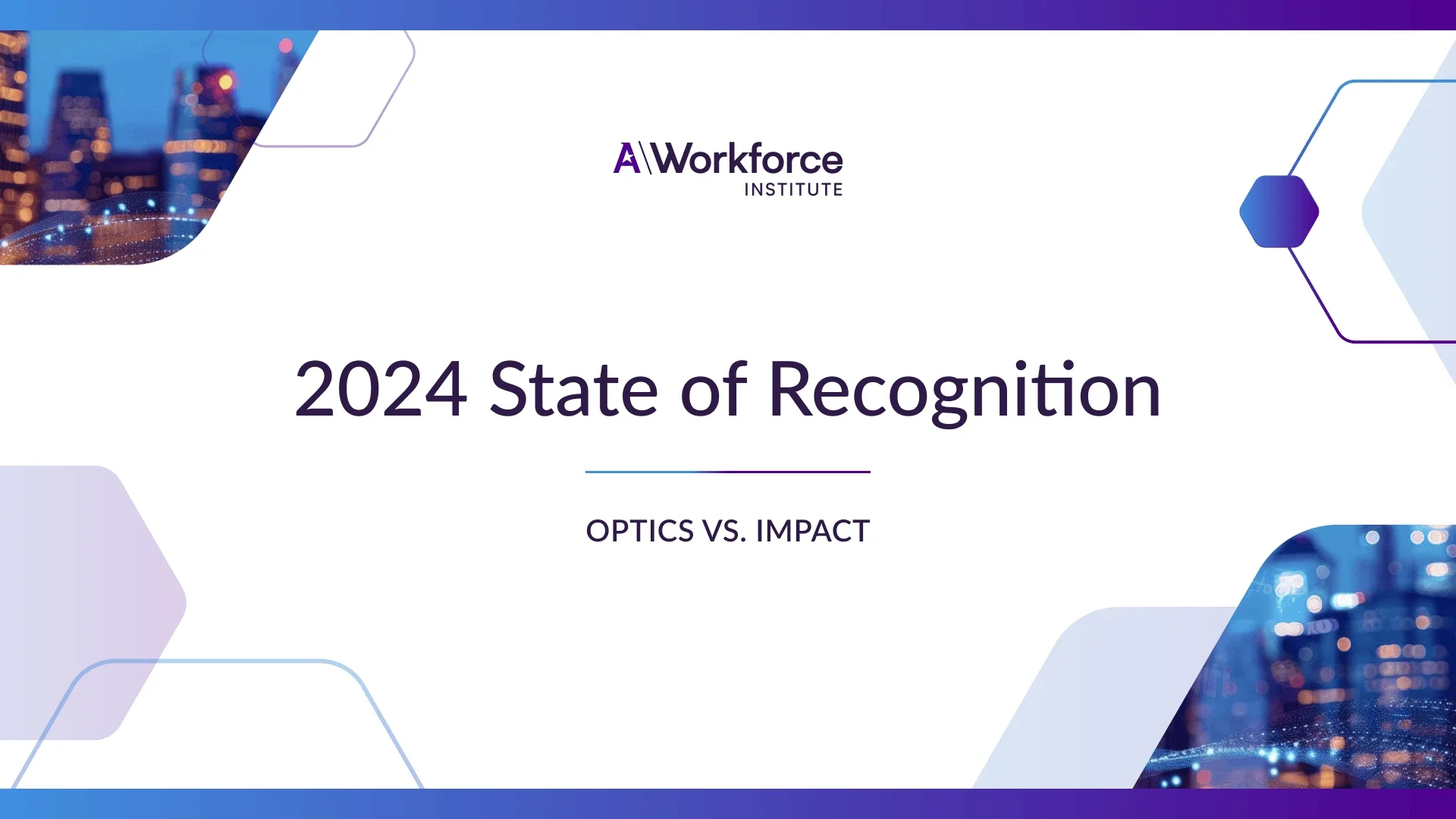 A\Workforce
INSTITUTE

2024 State of Recognition

OPTICS VS. IMPACT